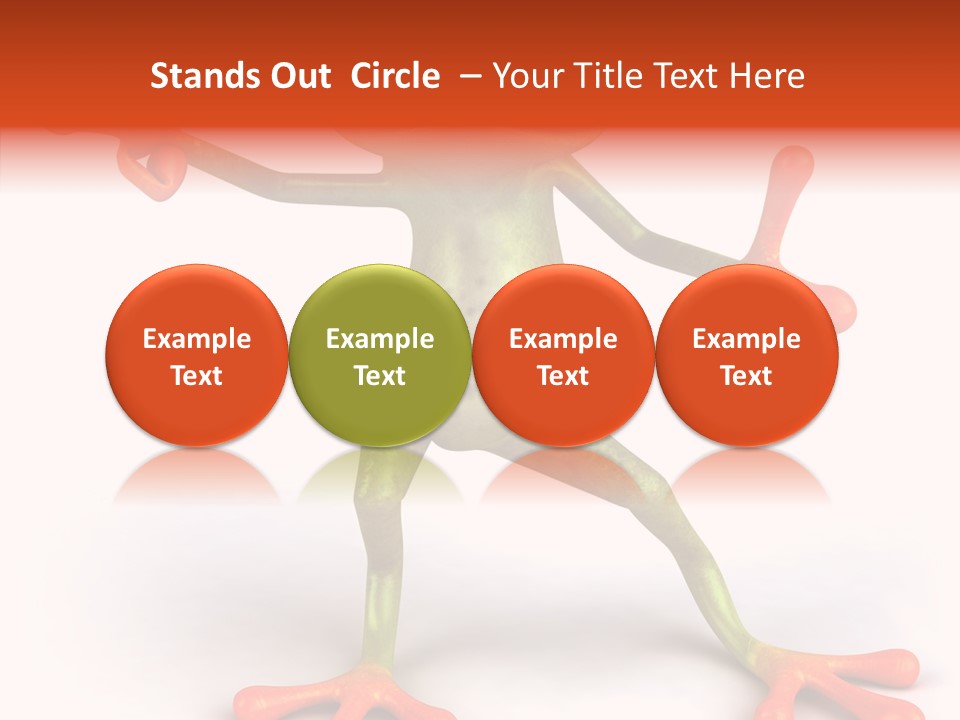 Stands Out  Circle  – Your Title Text Here

Example Text

Example Text

Example Text

Example Text